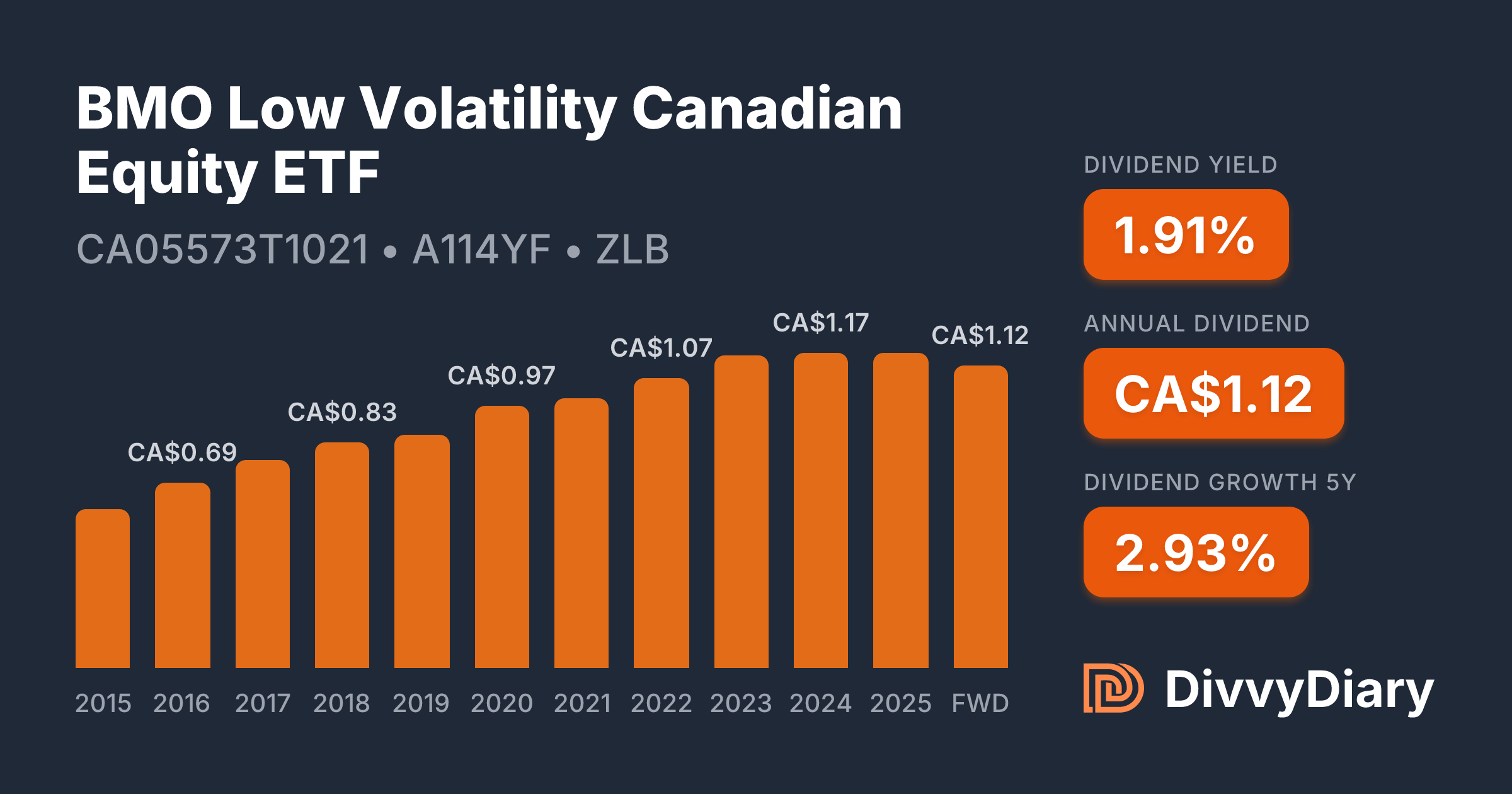 BMO Low Volatility Canadian Equity ETF

CA05573T1021 • A114YF • ZLB

CA$0.69
CA$0.83
CA$0.97
CA$1.07
CA$1.17
CA$1.12

2015 2016 2017 2018 2019 2020 2021 2022 2023 2024 2025 FWD

DIVIDEND YIELD
1.91%

ANNUAL DIVIDEND
CA$1.12

DIVIDEND GROWTH 5Y
2.93%

DivvyDiary